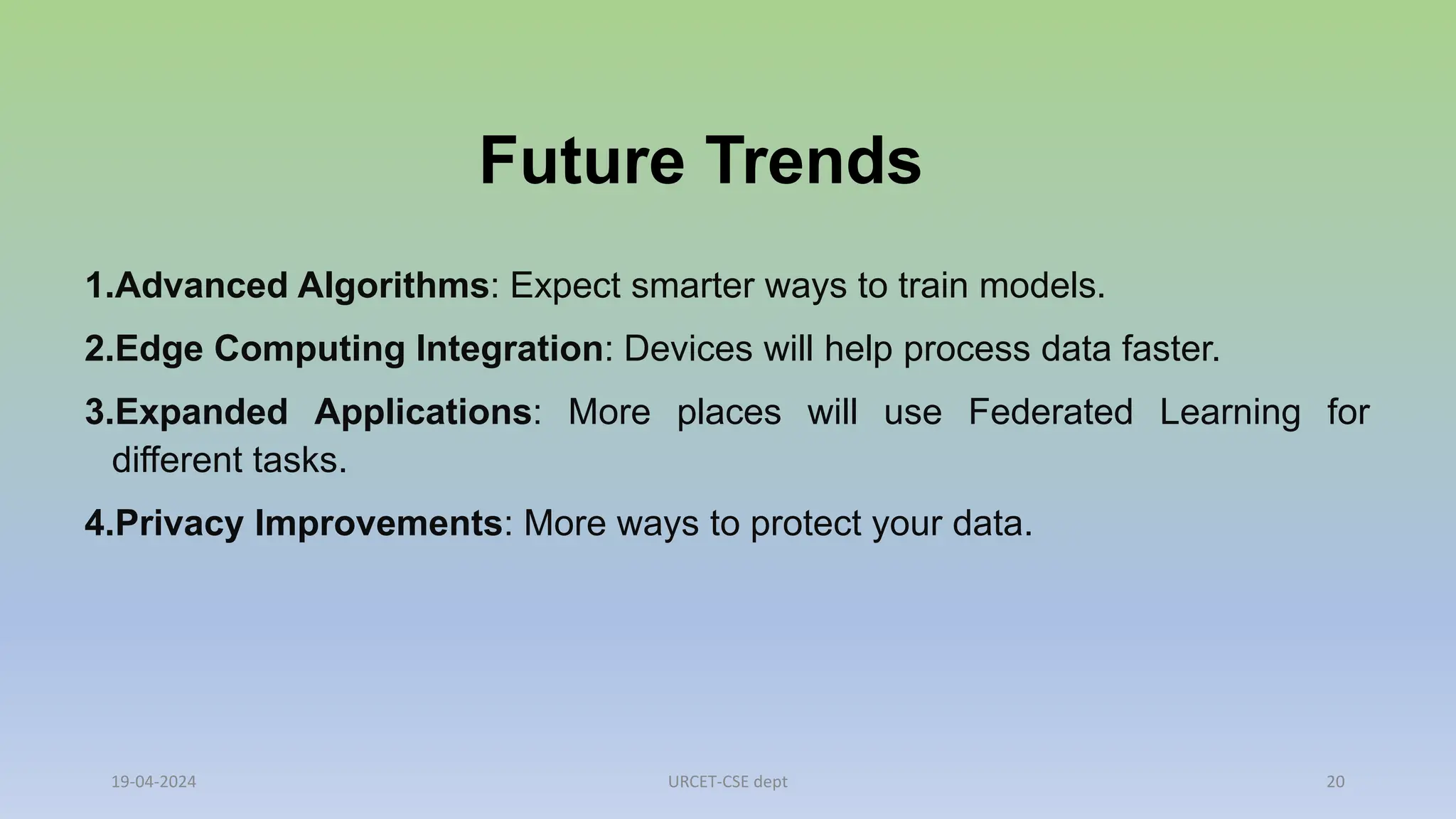 Future Trends

1.Advanced Algorithms: Expect smarter ways to train models.

2.Edge Computing Integration: Devices will help process data faster.

3.Expanded Applications: More places will use Federated Learning for different tasks.

4.Privacy Improvements: More ways to protect your data.

19-04-2024

URCET-CSE dept

20